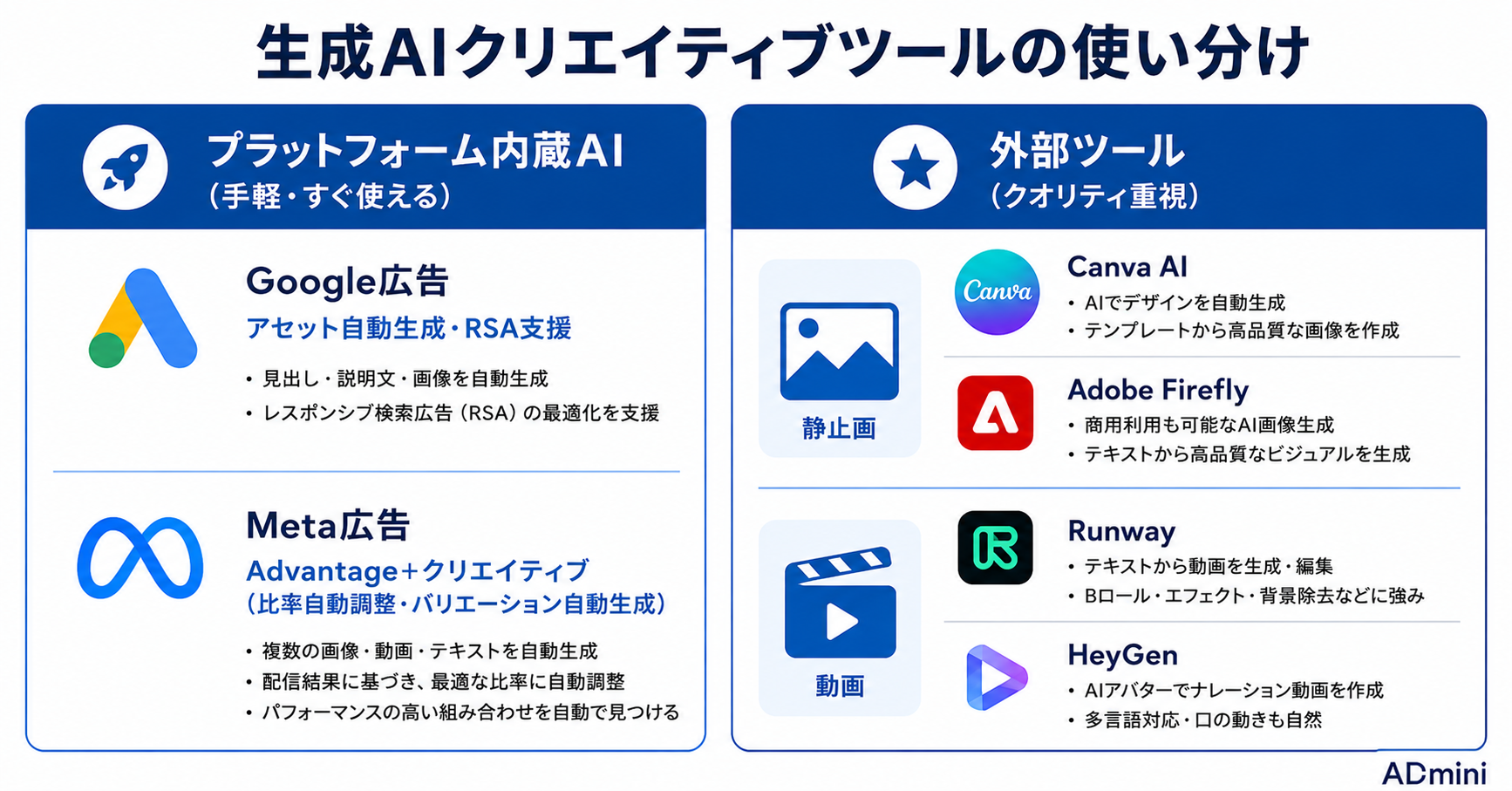 生成AIクリエイティブツールの使い分け

プラットフォーム内蔵AI
（手軽・すぐ使える）

Google広告
アセット自動生成・RSA支援
• 見出し・説明文・画像を自動生成
• レスポンシブ検索広告（RSA）の最適化を支援

Meta広告
Advantage+クリエイティブ
（比率自動調整・バリエーション自動生成）
• 複数の画像・動画・テキストを自動生成
• 配信結果に基づき、最適な比率に自動調整
• パフォーマンスの高い組み合わせを自動で見つける

外部ツール
（クオリティ重視）

静止画

Canva
Canva AI
• AIでデザインを自動生成
• テンプレートから高品質な画像を作成

Adobe Firefly
• 商用利用も可能なAI画像生成
• テキストから高品質なビジュアルを生成

動画

Runway
• テキストから動画を生成・編集
• Bロール・エフェクト・背景除去などに強み

HeyGen
• AIアバターでナレーション動画を作成
• 多言語対応・口の動きも自然

ADmini